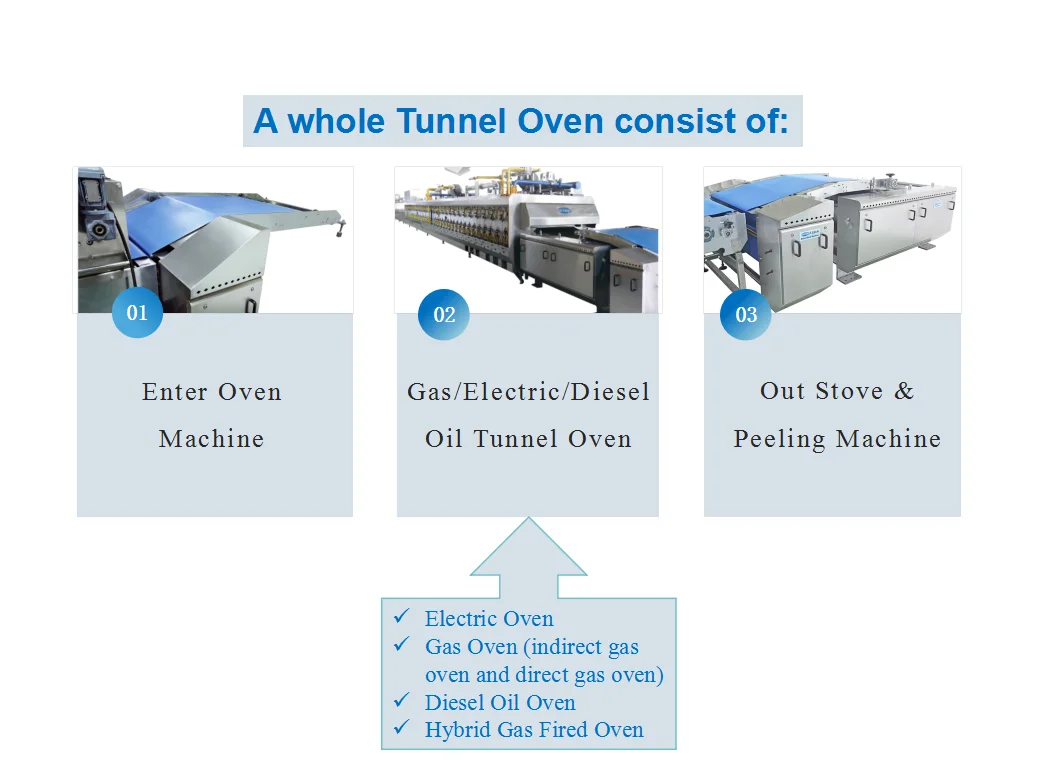 A whole Tunnel Oven consist of:

01

Enter Oven Machine

02

Gas/Electric/Diesel Oil Tunnel Oven

03

Out Stove & Peeling Machine

✓ Electric Oven
✓ Gas Oven (indirect gas oven and direct gas oven)
✓ Diesel Oil Oven
✓ Hybrid Gas Fired Oven